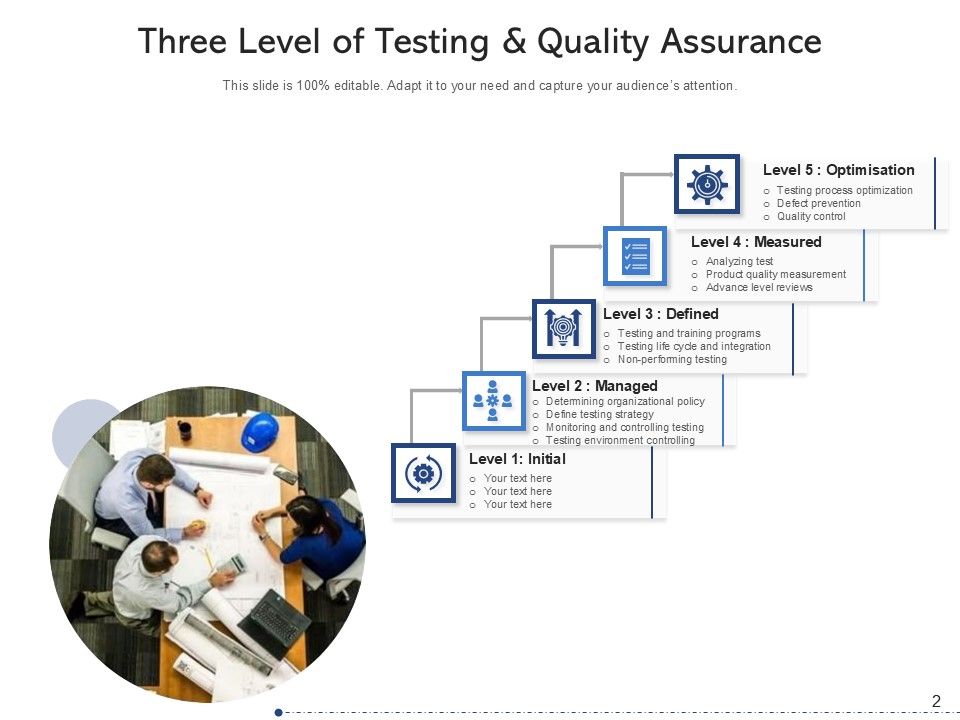 Three Level of Testing & Quality Assurance

This slide is 100% editable. Adapt it to your need and capture your audience's attention.

Level 5 : Optimisation
o Testing process optimization
o Defect prevention
o Quality control

Level 4 : Measured
o Analyzing test
o Product quality measurement
o Advance level reviews

Level 3 : Defined
o Testing and training programs
o Testing life cycle and integration
o Non-performing testing

Level 2 : Managed
o Determining organizational policy
o Define testing strategy
o Monitoring and controlling testing
o Testing environment controlling

Level 1: Initial
o Your text here
o Your text here
o Your text here

2